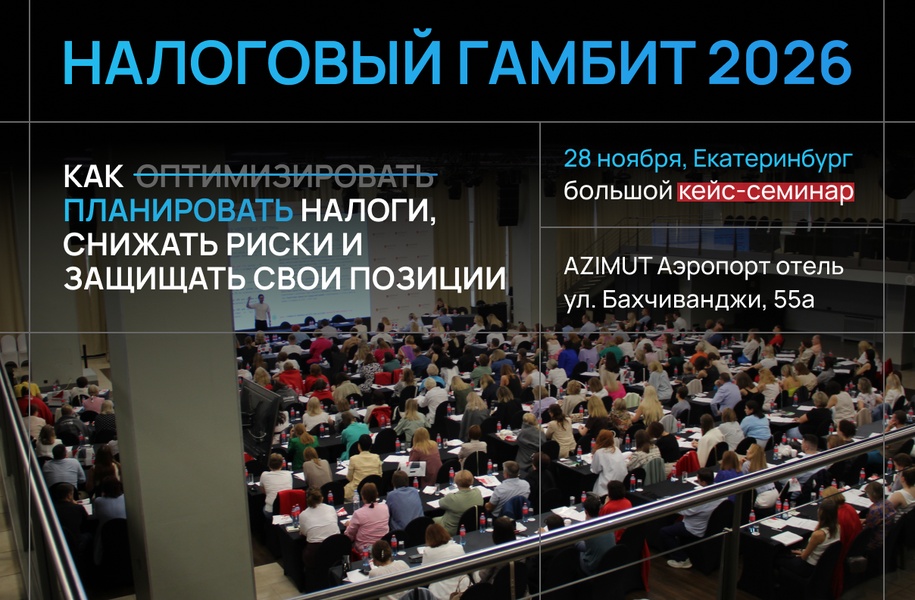 НАЛОГОВЫЙ ГАМБИТ 2026

КАК ОПТИМИЗИРОВАТЬ ПЛАНИРОВАТЬ НАЛОГИ, СНИЖАТЬ РИСКИ И ЗАЩИЩАТЬ СВОИ ПОЗИЦИИ

28 ноября, Екатеринбург
большой кейс-семинар

AZIMUT Аэропорт отель
ул. Бахчиванджи, 55а